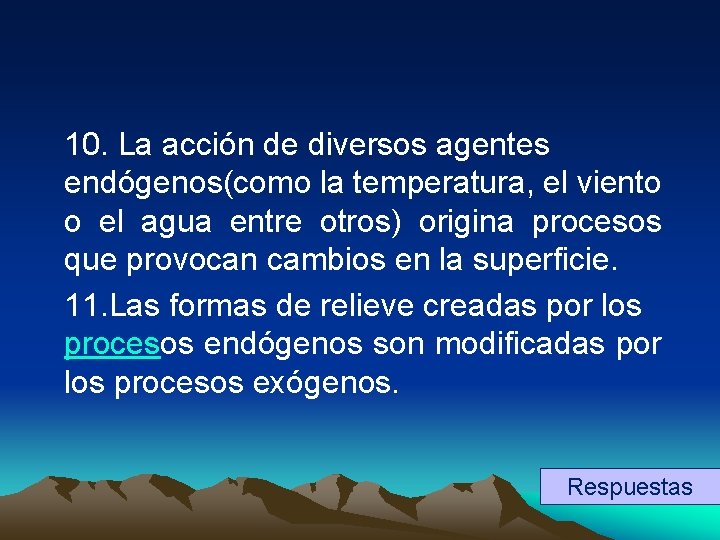 10. La acción de diversos agentes endógenos(como la temperatura, el viento o el agua entre otros) origina procesos que provocan cambios en la superficie.

11.Las formas de relieve creadas por los procesos endógenos son modificadas por los procesos exógenos.

Respuestas